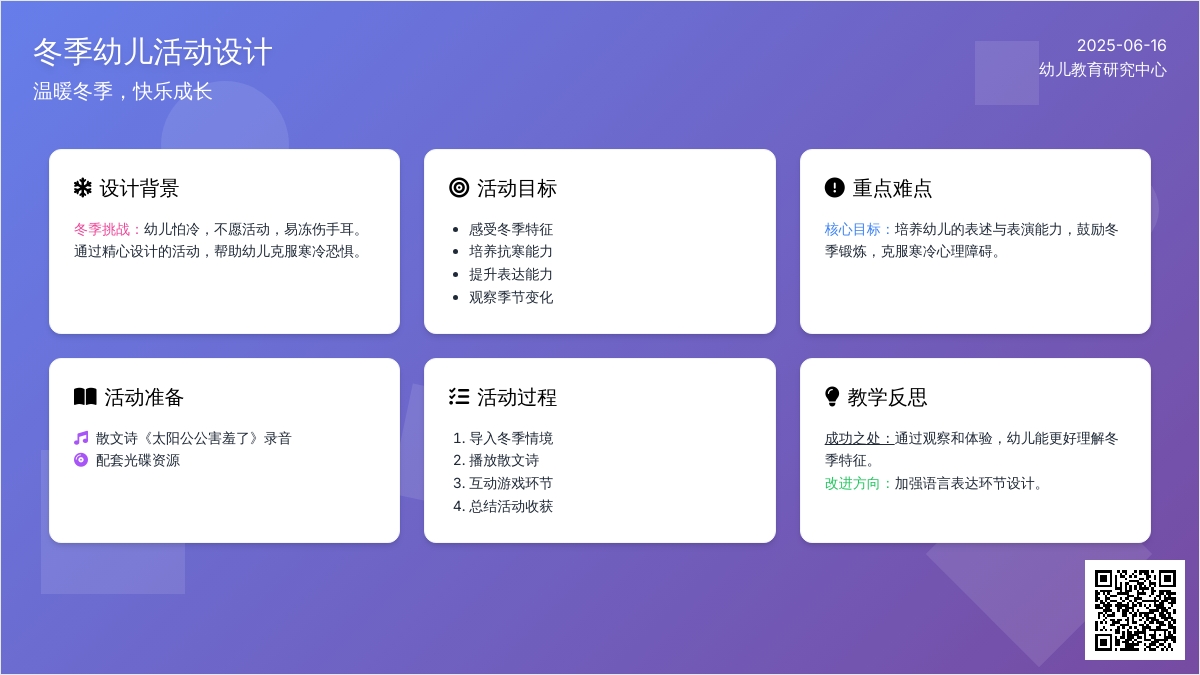 冬季幼儿活动设计
温暖冬季，快乐成长

2025-06-16
幼儿教育研究中心

设计背景

冬季挑战：幼儿怕冷，不愿活动，易冻伤手耳。通过精心设计的活动，帮助幼儿克服寒冷恐惧。

活动目标

- 感受冬季特征
- 培养抗寒能力
- 提升表达能力
- 观察季节变化

重点难点

核心目标：培养幼儿的表述与表演能力，鼓励冬季锻炼，克服寒冷心理障碍。

活动准备

散文诗《太阳公公害羞了》录音
配套光碟资源

活动过程

1. 导入冬季情境
2. 播放散文诗
3. 互动游戏环节
4. 总结活动收获

教学反思

成功之处：通过观察和体验，幼儿能更好理解冬季特征。
改进方向：加强语言表达环节设计。